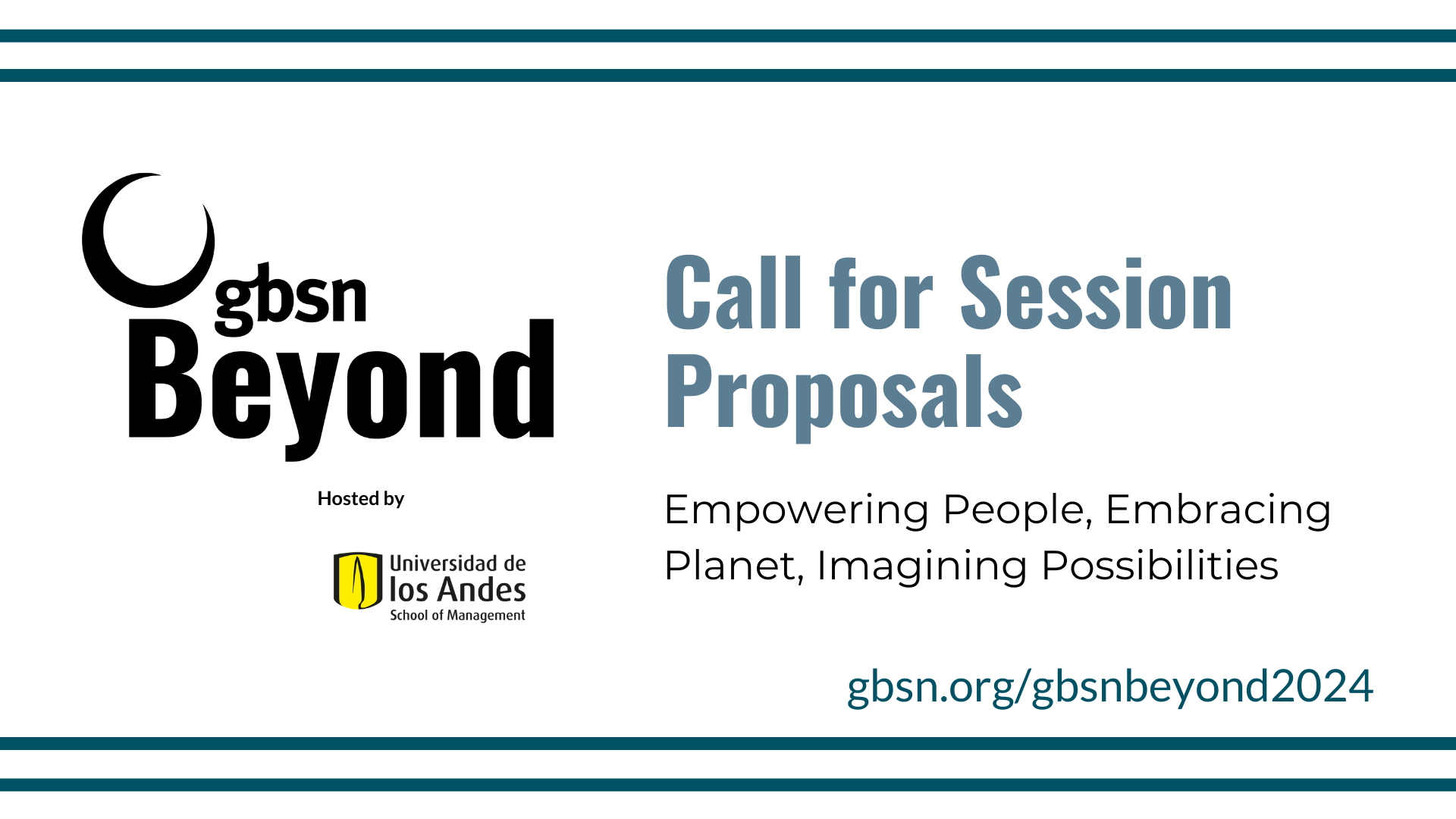 gbsn
Beyond

Hosted by

Universidad de
los Andes
School of Management

Call for Session Proposals

Empowering People, Embracing Planet, Imagining Possibilities

gbsn.org/gbsnbeyond2024